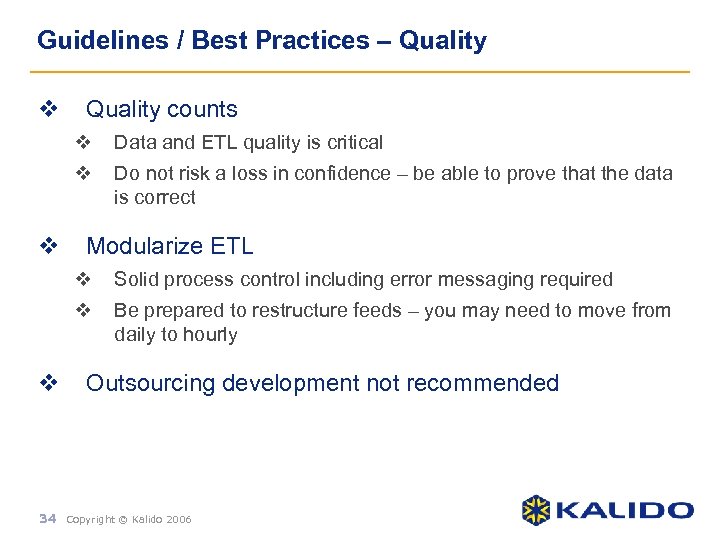 Guidelines / Best Practices – Quality

❖ Quality counts

❖ Data and ETL quality is critical

❖ Do not risk a loss in confidence – be able to prove that the data is correct

❖ Modularize ETL

❖ Solid process control including error messaging required

❖ Be prepared to restructure feeds – you may need to move from daily to hourly

❖ Outsourcing development not recommended

34 Copyright © Kalido 2006

KALIDO